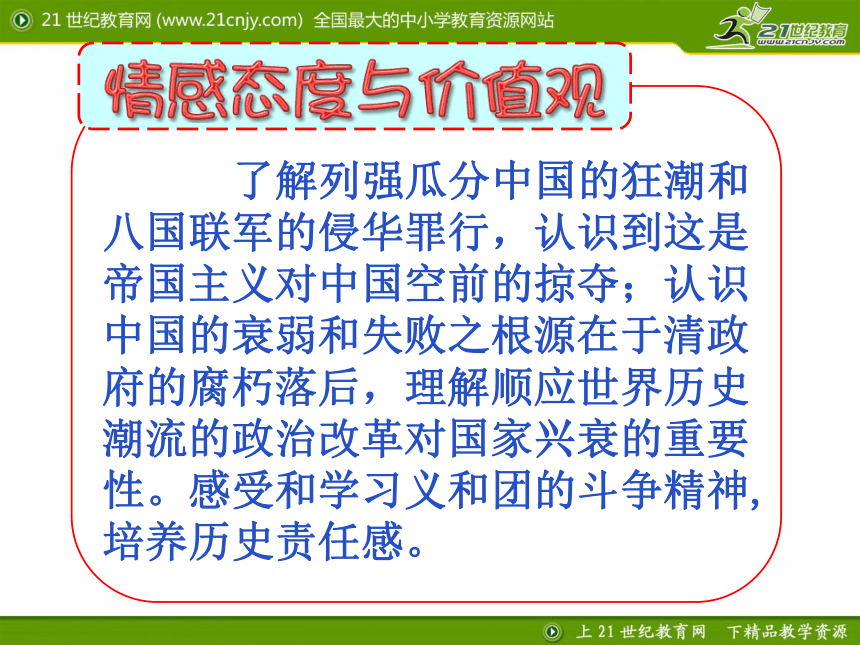 21 世纪教育网 (www.21cnjy.com) 全国最大的中小学教育资源网站

21世纪教育 www.21cnjy.com

情感态度与价值观

了解列强瓜分中国的狂潮和八国联军的侵华罪行，认识到这是帝国主义对中国空前的掠夺；认识中国的衰弱和失败之根源在于清政府的腐朽落后，理解顺应世界历史潮流的政治改革对国家兴衰的重要性。感受和学习义和团的斗争精神，培养历史责任感。

上 21 世纪教育网 下精品教学资源